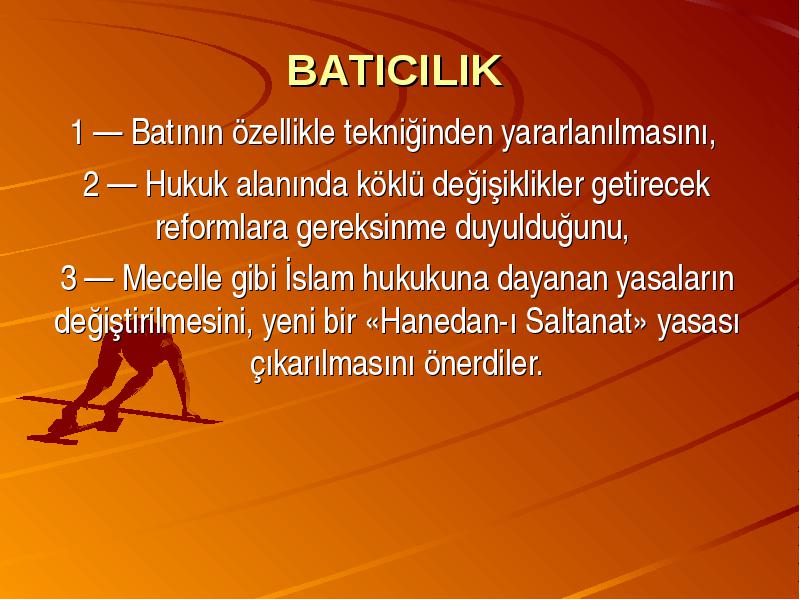 BATICILIK

1 — Batının özellikle tekniğinden yararlanılmasını,

2 — Hukuk alanında köklü değişiklikler getirecek reformlara gereksinme duyulduğunu,

3 — Mecelle gibi İslam hukukuna dayanan yasaların değiştirilmesini, yeni bir «Hanedan-ı Saltanat» yasası çıkarılmasını önerdiler.